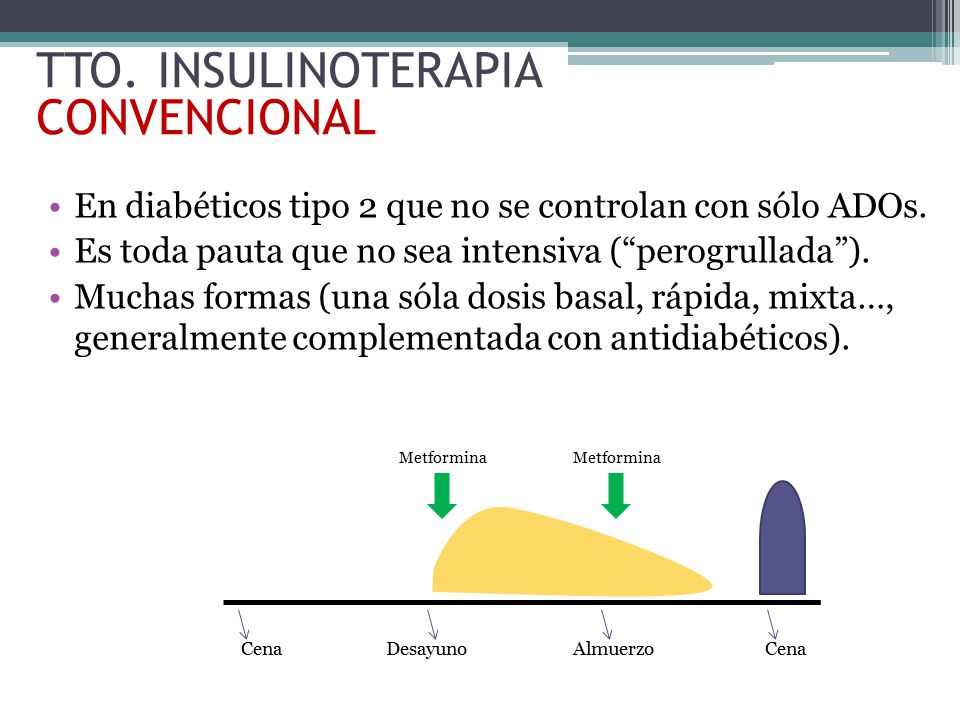 TTO. INSULINOTERAPIA CONVENCIONAL

• En diabéticos tipo 2 que no se controlan con sólo ADOs.
• Es toda pauta que no sea intensiva (“perogrullada”).
• Muchas formas (una sóla dosis basal, rápida, mixta…, generalmente complementada con antidiabéticos).

Metformina
Metformina

Cena
Desayuno
Almuerzo
Cena